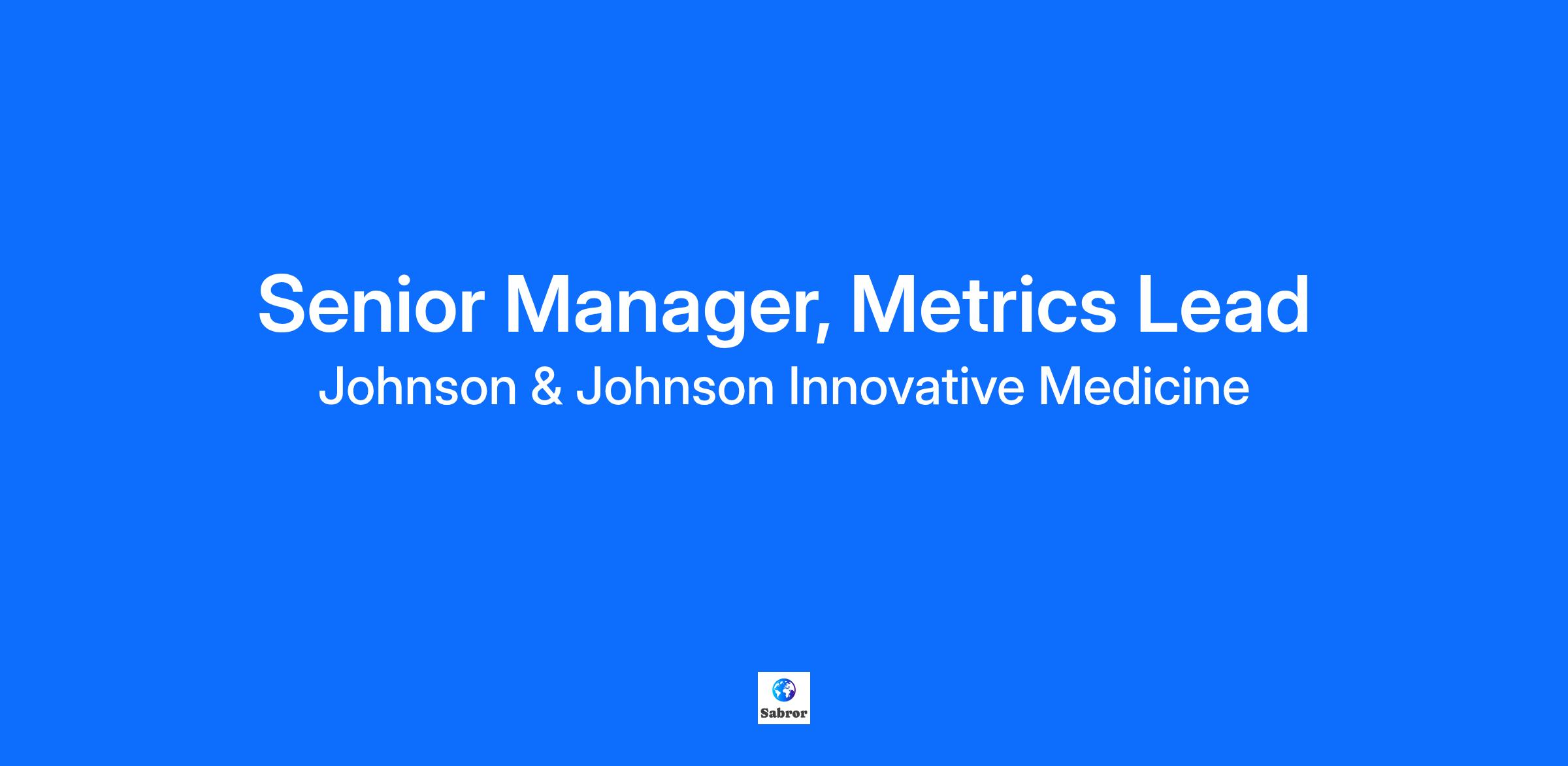 Senior Manager, Metrics Lead
Johnson & Johnson Innovative Medicine

Sabror